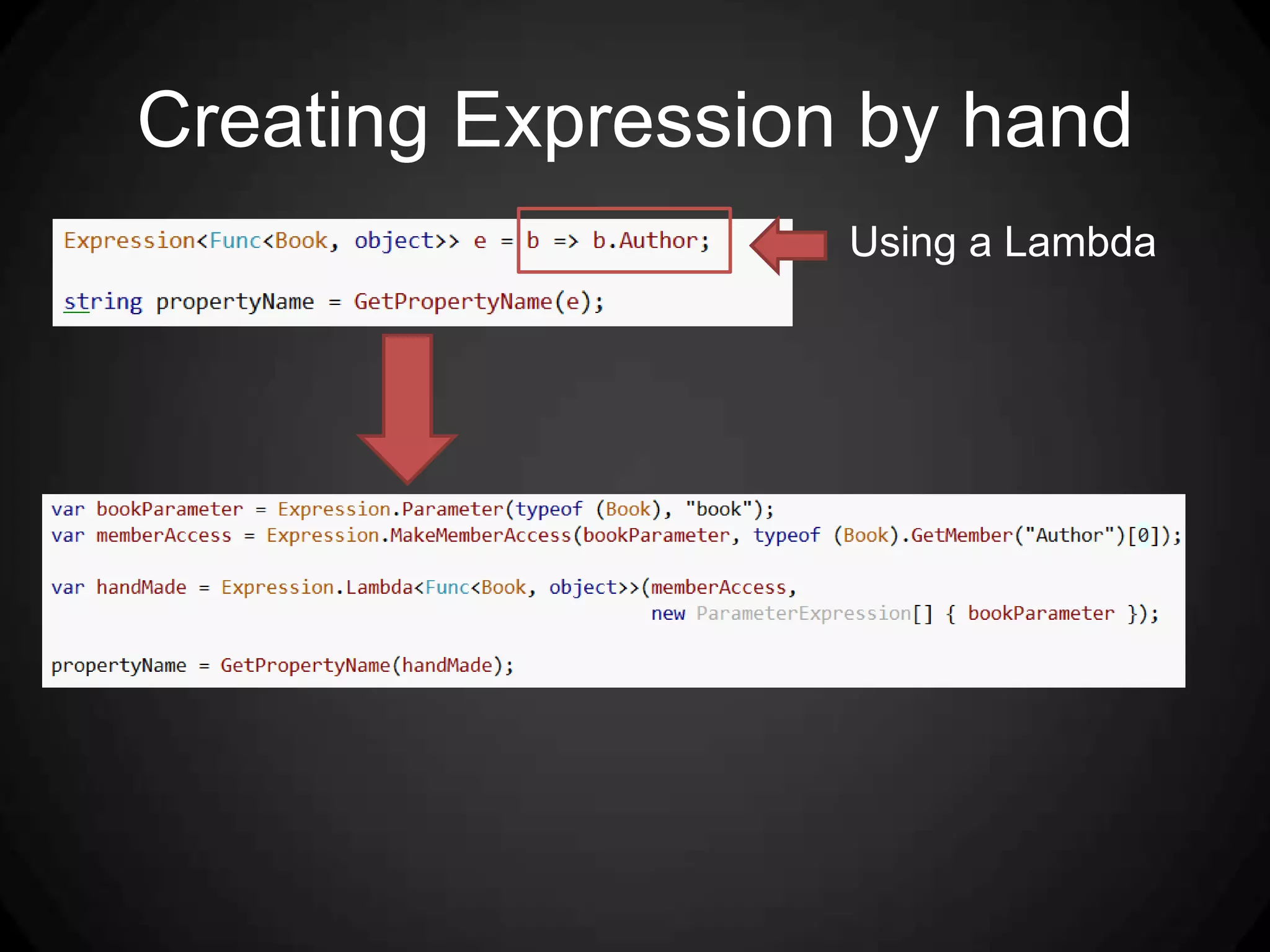 Creating Expression by hand

Expression<Func<Book, object>> e = b => b.Author;

string propertyName = GetPropertyName(e);

Using a Lambda

var bookParameter = Expression.Parameter(typeof (Book), "book");
var memberAccess = Expression.MakeMemberAccess(bookParameter, typeof (Book).GetMember("Author")[0]);

var handMade = Expression.Lambda<Func<Book, object>>(memberAccess,
new ParameterExpression[] { bookParameter });

propertyName = GetPropertyName(handMade);